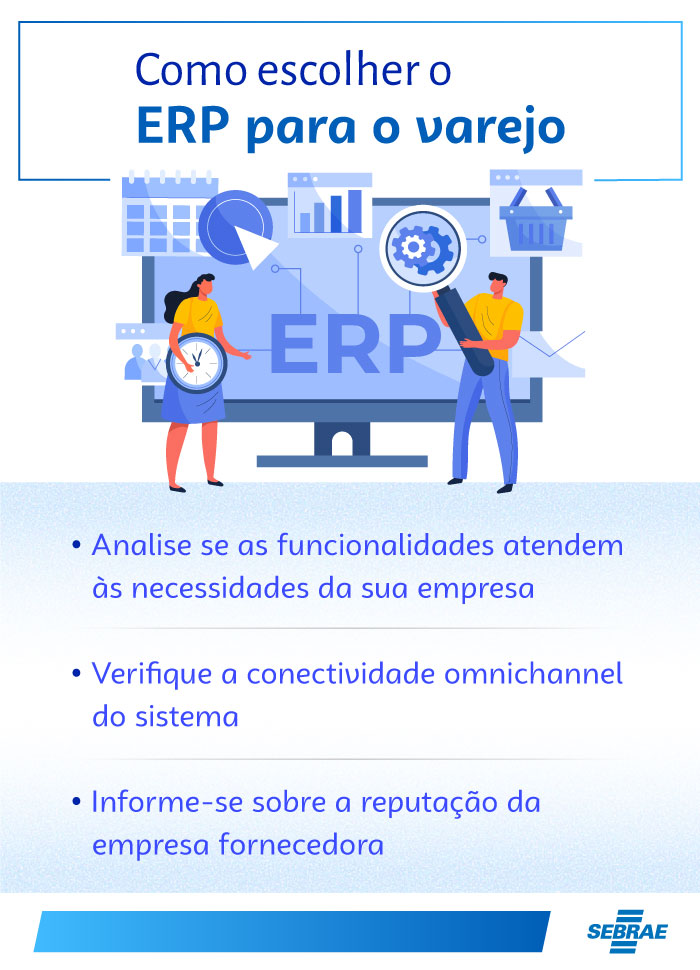 Como escolher o
ERP para o varejo

ERP

• Analise se as funcionalidades atendem às necessidades da sua empresa

• Verifique a conectividade omnichannel do sistema

• Informe-se sobre a reputação da empresa fornecedora

SEBRAE